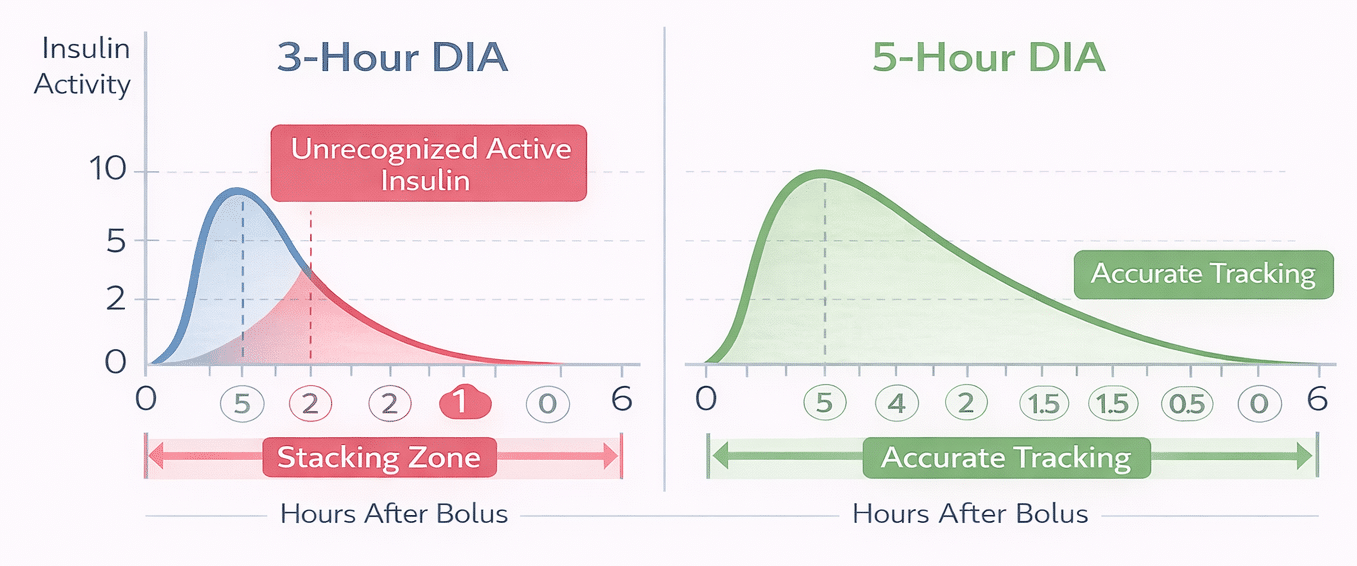 Insulin Activity

3-Hour DIA

Unrecognized Active Insulin

10
5
2
0

0 5 2 2 1 0 6

Stacking Zone

Hours After Bolus

5-Hour DIA

Accurate Tracking

0 5 4 2 1.5 1.5 0.5 0 6

Accurate Tracking

Hours After Bolus